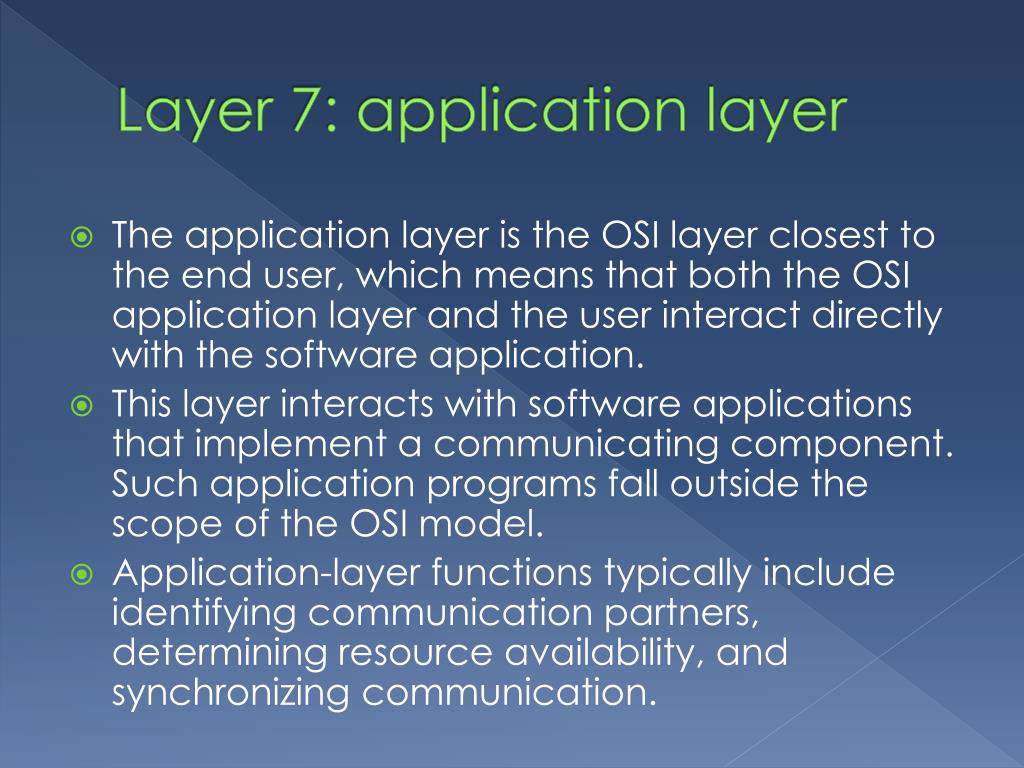 Layer 7: application layer

The application layer is the OSI layer closest to the end user, which means that both the OSI application layer and the user interact directly with the software application.

This layer interacts with software applications that implement a communicating component. Such application programs fall outside the scope of the OSI model.

Application-layer functions typically include identifying communication partners, determining resource availability, and synchronizing communication.